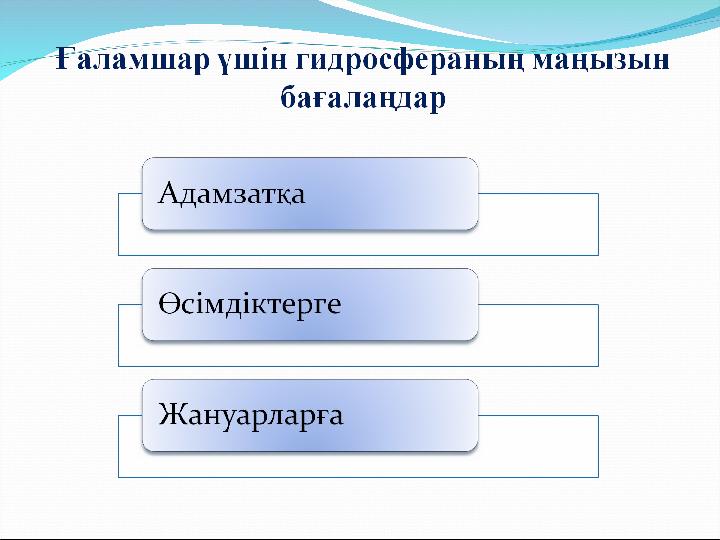 Ғаламшар үшін гидросфераның маңызын бағалаңдар

Адамзатқа

Өсімдіктерге

Жануарларға